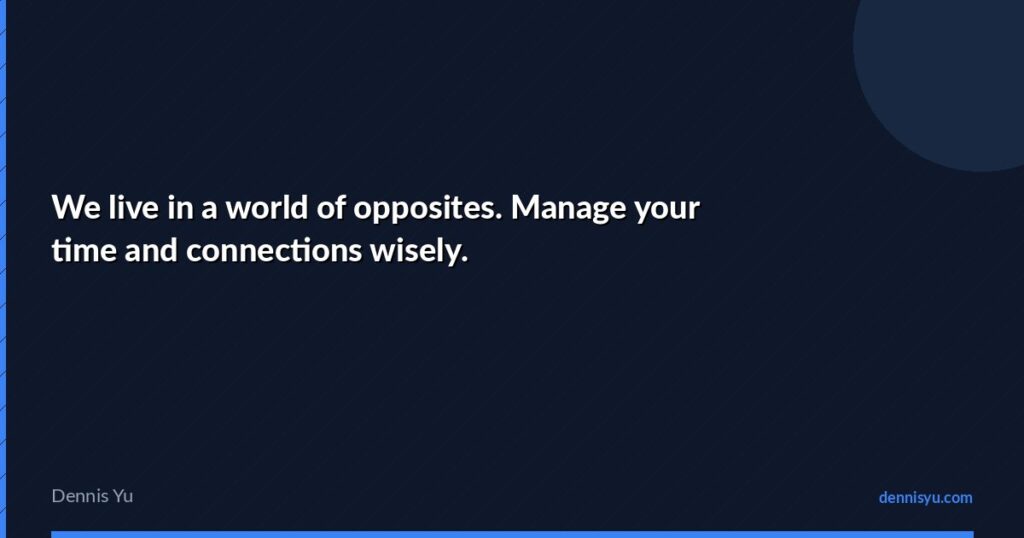 We live in a world of opposites. Manage your time and connections wisely.

Dennis Yu

dennisyu.com